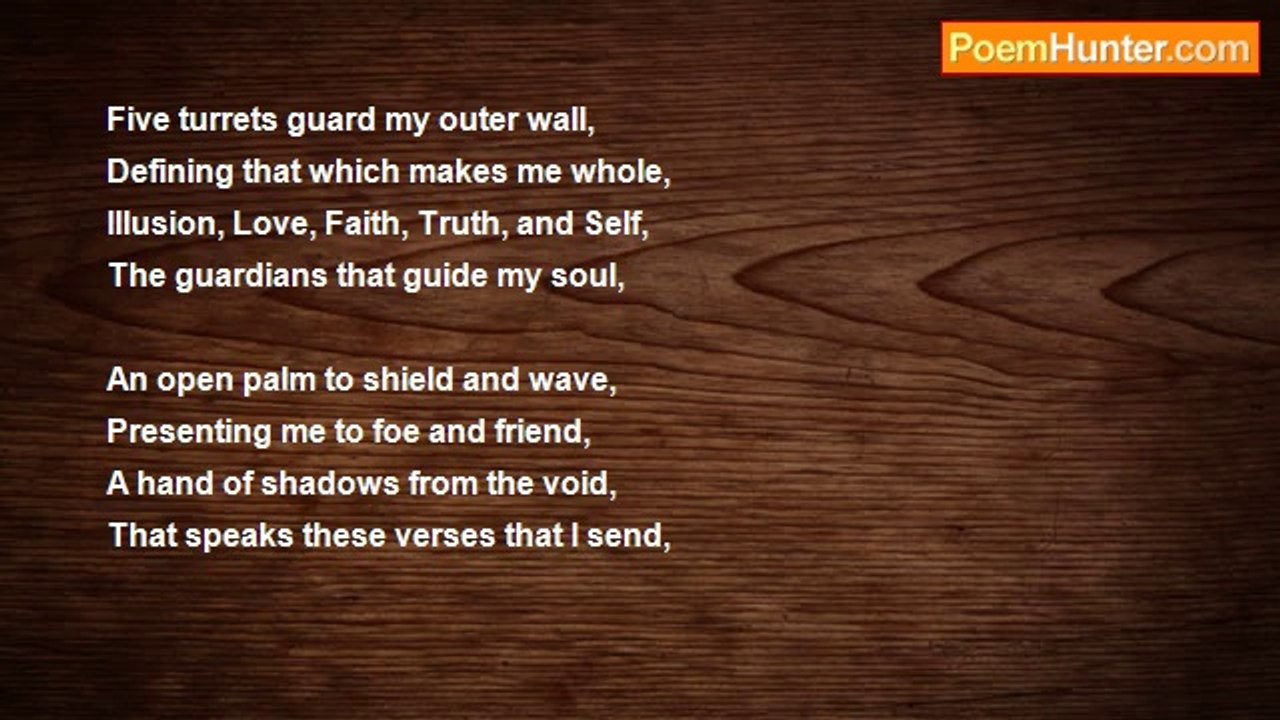 PoemHunter.com

Five turrets guard my outer wall,
Defining that which makes me whole,
Illusion, Love, Faith, Truth, and Self,
The guardians that guide my soul,

An open palm to shield and wave,
Presenting me to foe and friend,
A hand of shadows from the void,
That speaks these verses that I send,